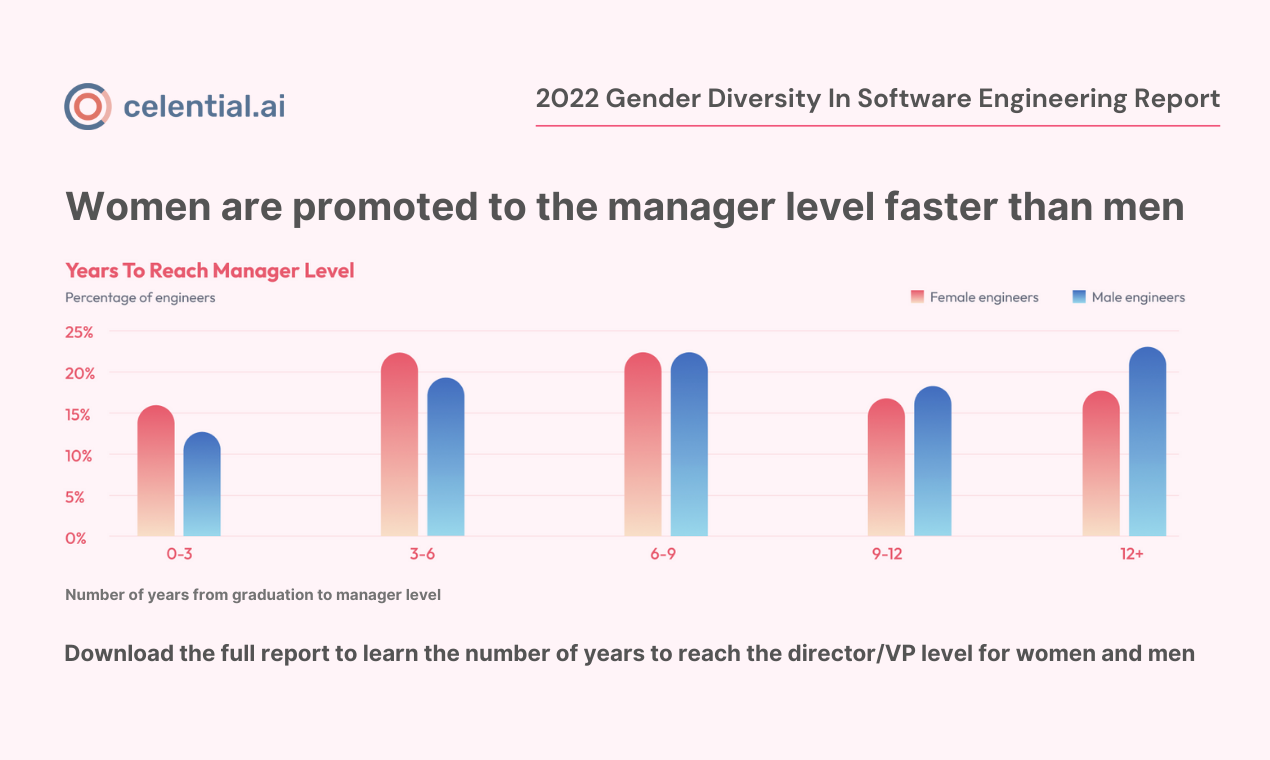 celential.ai

2022 Gender Diversity In Software Engineering Report

Women are promoted to the manager level faster than men

Years To Reach Manager Level

Percentage of engineers

Female engineers
Male engineers

25%
20%
15%
10%
5%
0%

0-3
3-6
6-9
9-12
12+

Number of years from graduation to manager level

Download the full report to learn the number of years to reach the director/VP level for women and men